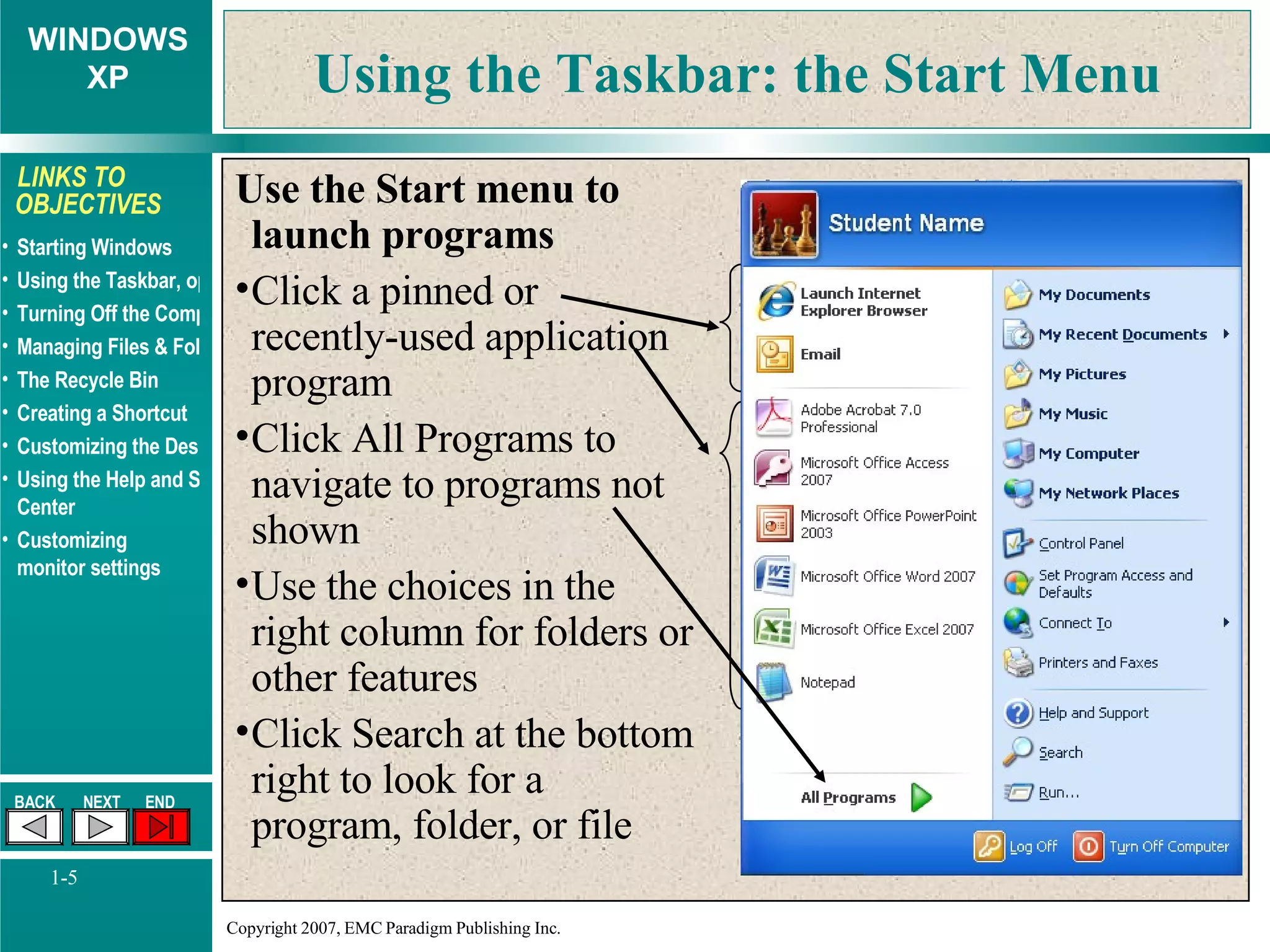 WINDOWS XP

Using the Taskbar: the Start Menu

LINKS TO OBJECTIVES

• Starting Windows
• Using the Taskbar, o
• Turning Off the Comp
• Managing Files & Fol
• The Recycle Bin
• Creating a Shortcut
• Customizing the Des
• Using the Help and S Center
• Customizing monitor settings

BACK NEXT END

1-5

Use the Start menu to launch programs

•Click a pinned or recently-used application program

•Click All Programs to navigate to programs not shown

•Use the choices in the right column for folders or other features

•Click Search at the bottom right to look for a program, folder, or file

Student Name

Launch Internet Explorer Browser

Email

Adobe Acrobat 7.0 Professional

Microsoft Office Access 2007

Microsoft Office PowerPoint 2003

Microsoft Office Word 2007

Microsoft Office Excel 2007

Notepad

All Programs

My Documents

My Recent Documents

My Pictures

My Music

My Computer

My Network Places

Control Panel

Set Program Access and Defaults

Connect To

Printers and Faxes

Help and Support

Search

Run...

Log Off

Turn Off Computer

Copyright 2007, EMC Paradigm Publishing Inc.